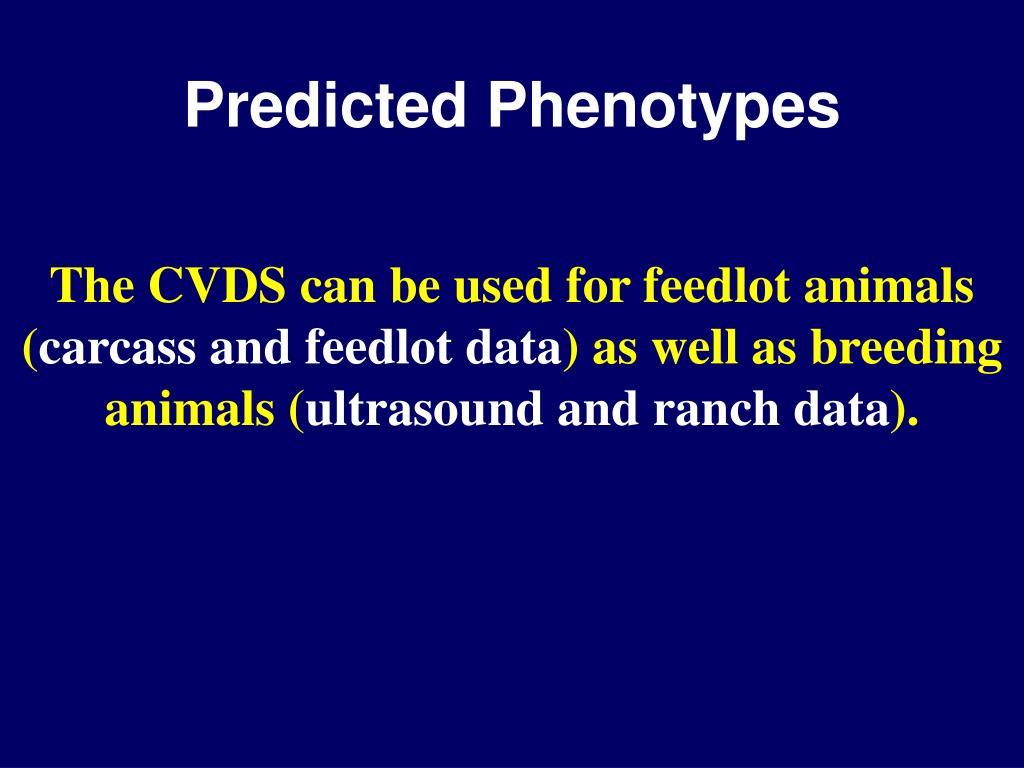 Predicted Phenotypes

The CVDS can be used for feedlot animals (carcass and feedlot data) as well as breeding animals (ultrasound and ranch data).